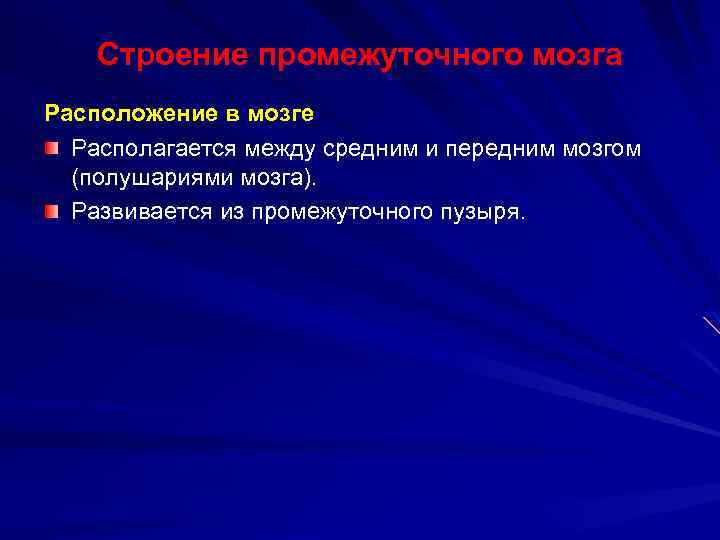 Строение промежуточного мозга

Расположение в мозге

Располагается между средним и передним мозгом (полушариями мозга).

Развивается из промежуточного пузыря.